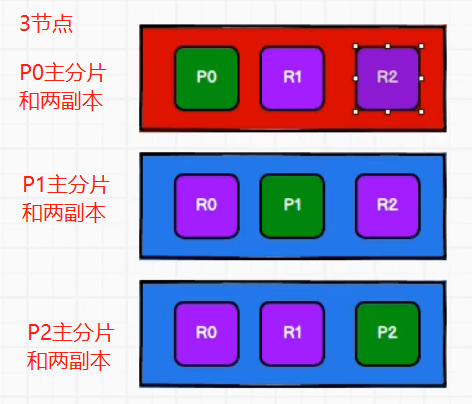 3节点

P0主分片和两副本

P0

R1

R2

P1主分片和两副本

R0

P1

R2

P2主分片和两副本

R0

R1

P2